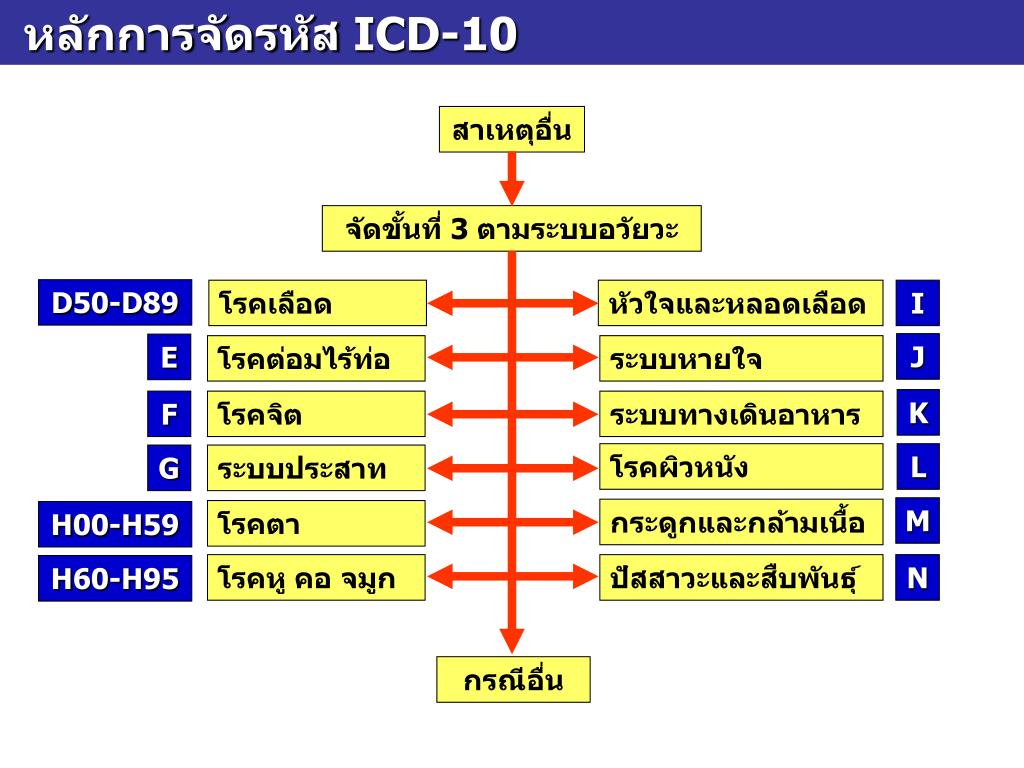 หลักการจัดรหัส ICD-10

สาเหตุอื่น

จัดขั้นที่ 3 ตามระบบอวัยวะ

D50-D89 โรคเลือด

E โรคต่อมไร้ท่อ

F โรคจิต

G ระบบประสาท

H00-H59 โรคตา

H60-H95 โรคหู คอ จมูก

หัวใจและหลอดเลือด I

ระบบหายใจ J

ระบบทางเดินอาหาร K

โรคผิวหนัง L

กระดูกและกล้ามเนื้อ M

ปัสสาวะและสืบพันธุ์ N

กรณีอื่น